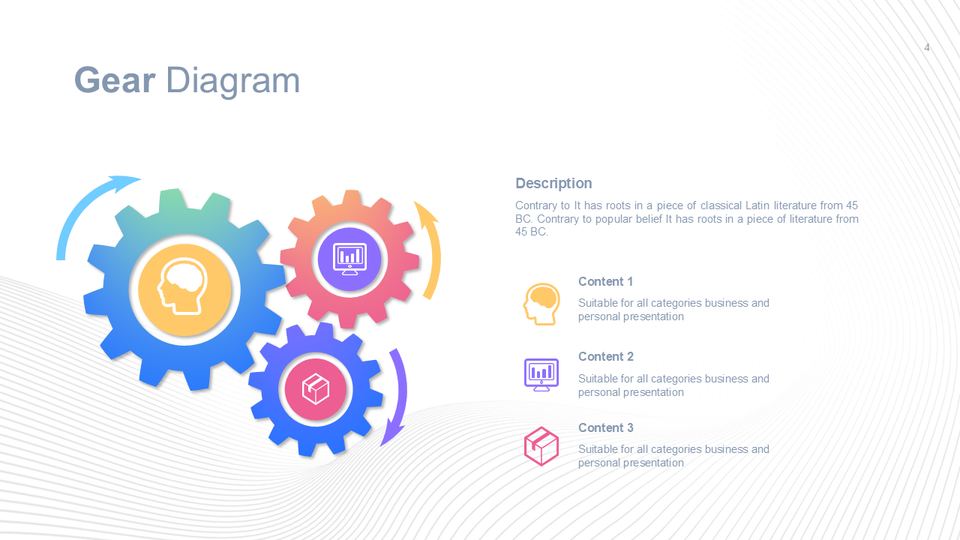 4

Gear Diagram

Description

Contrary to It has roots in a piece of classical Latin literature from 45 BC. Contrary to popular belief It has roots in a piece of literature from 45 BC.

Content 1

Suitable for all categories business and personal presentation

Content 2

Suitable for all categories business and personal presentation

Content 3

Suitable for all categories business and personal presentation